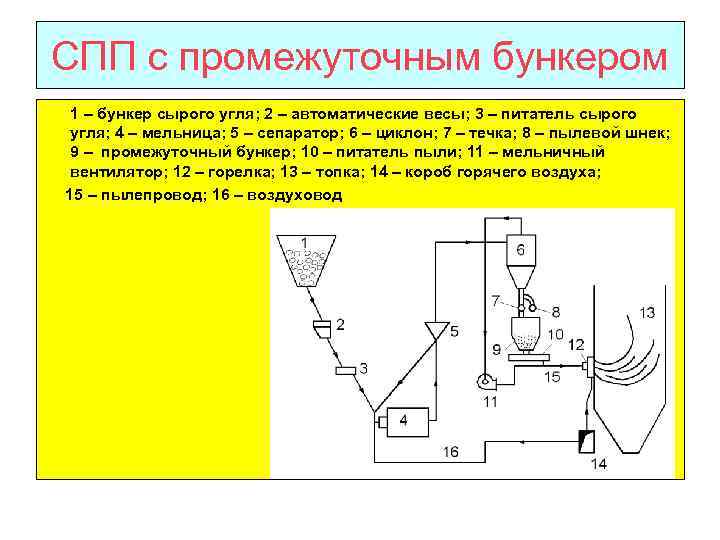 СПП с промежуточным бункером

1 – бункер сырого угля; 2 – автоматические весы; 3 – питатель сырого угля; 4 – мельница; 5 – сепаратор; 6 – циклон; 7 – течка; 8 – пылевой шнек; 9 – промежуточный бункер; 10 – питатель пыли; 11 – мельничный вентилятор; 12 – горелка; 13 – топка; 14 – короб горячего воздуха;

15 – пылепровод; 16 – воздуховод

1
2
3
4
5
6
7
8
9
10
11
12
13
14
15
16